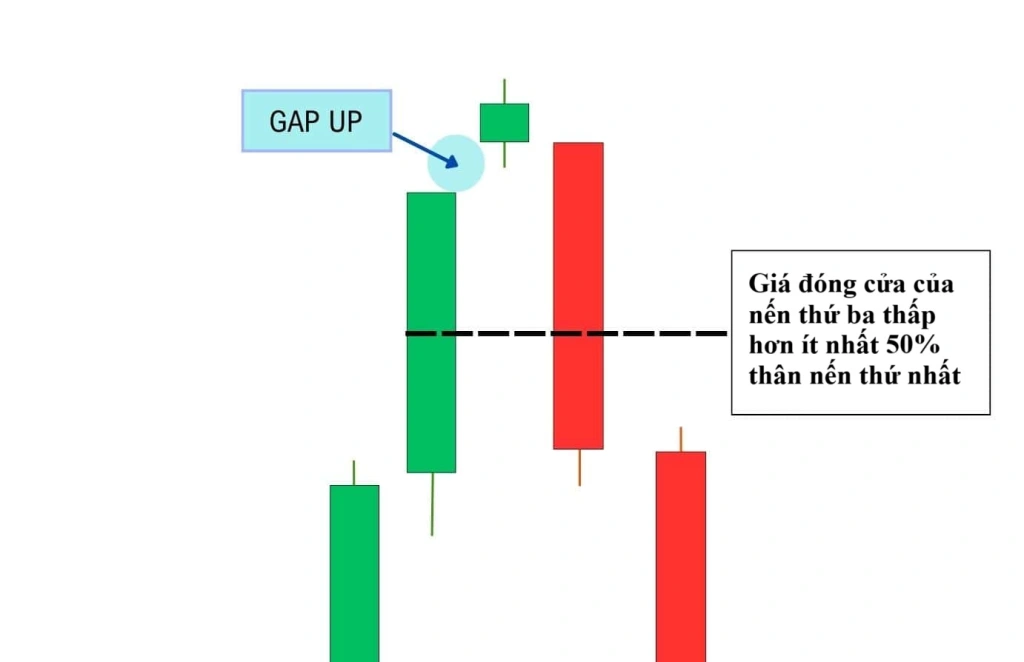 GAP UP

Giá đóng cửa của nến thứ ba thấp hơn ít nhất 50% thân nến thứ nhất